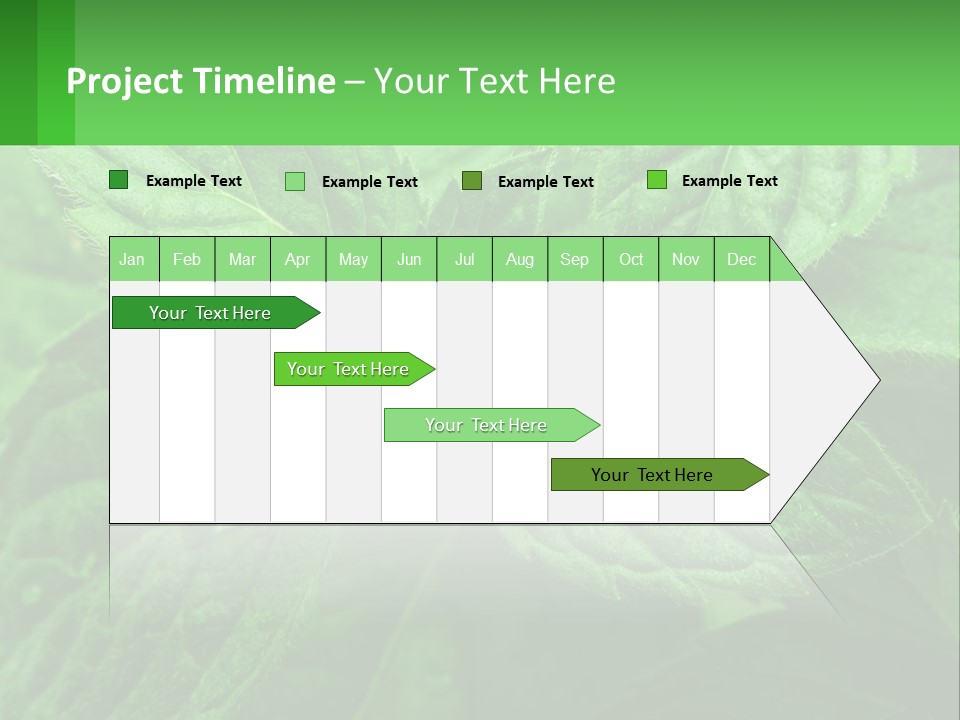 Project Timeline – Your Text Here

Example Text
Example Text
Example Text
Example Text

| Jan | Feb | Mar | Apr | May | Jun | Jul | Aug | Sep | Oct | Nov | Dec |
|---|---|---|---|---|---|---|---|---|---|---|---|

Your Text Here

Your Text Here

Your Text Here

Your Text Here